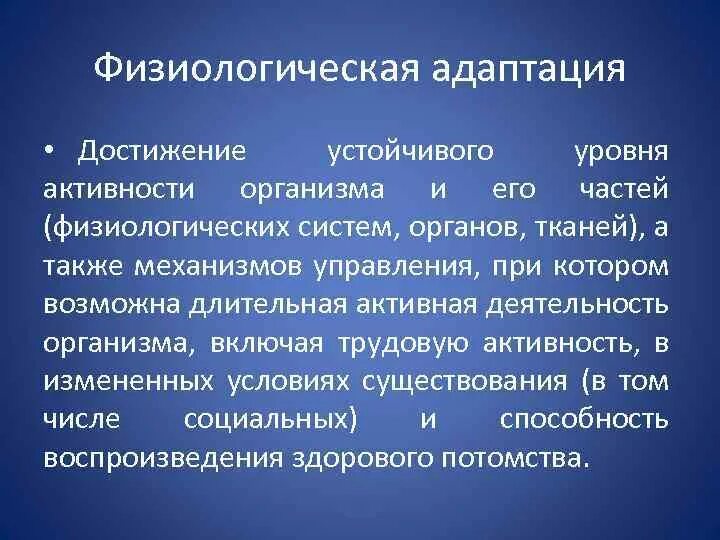 Физиологическая адаптация

• Достижение устойчивого уровня активности организма и его частей (физиологических систем, органов, тканей), а также механизмов управления, при котором возможна длительная активная деятельность организма, включая трудовую активность, в измененных условиях существования (в том числе социальных) и способность воспроизведения здорового потомства.